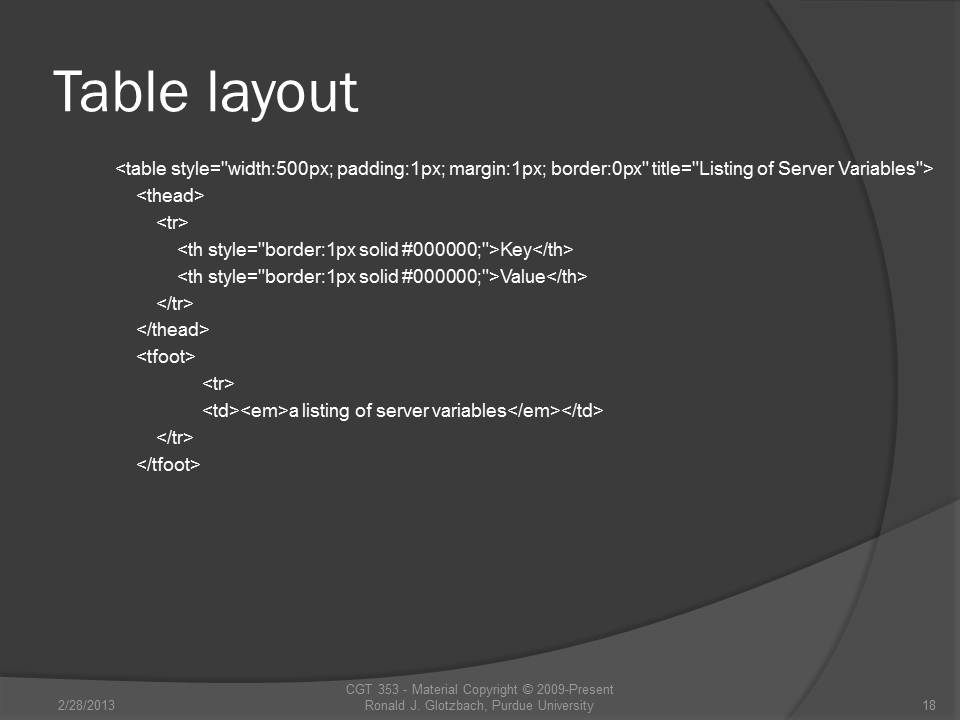 Table layout

<table style="width:500px; padding:1px; margin:1px; border:0px" title="Listing of Server Variables">
<thead>
<tr>
<th style="border:1px solid #000000;">Key</th>
<th style="border:1px solid #000000;">Value</th>
</tr>
</thead>
<tfoot>
<tr>
<td><em>a listing of server variables</em></td>
</tr>
</tfoot>

2/28/2013

CGT 353 - Material Copyright © 2009-Present
Ronald J. Glotzbach, Purdue University

18